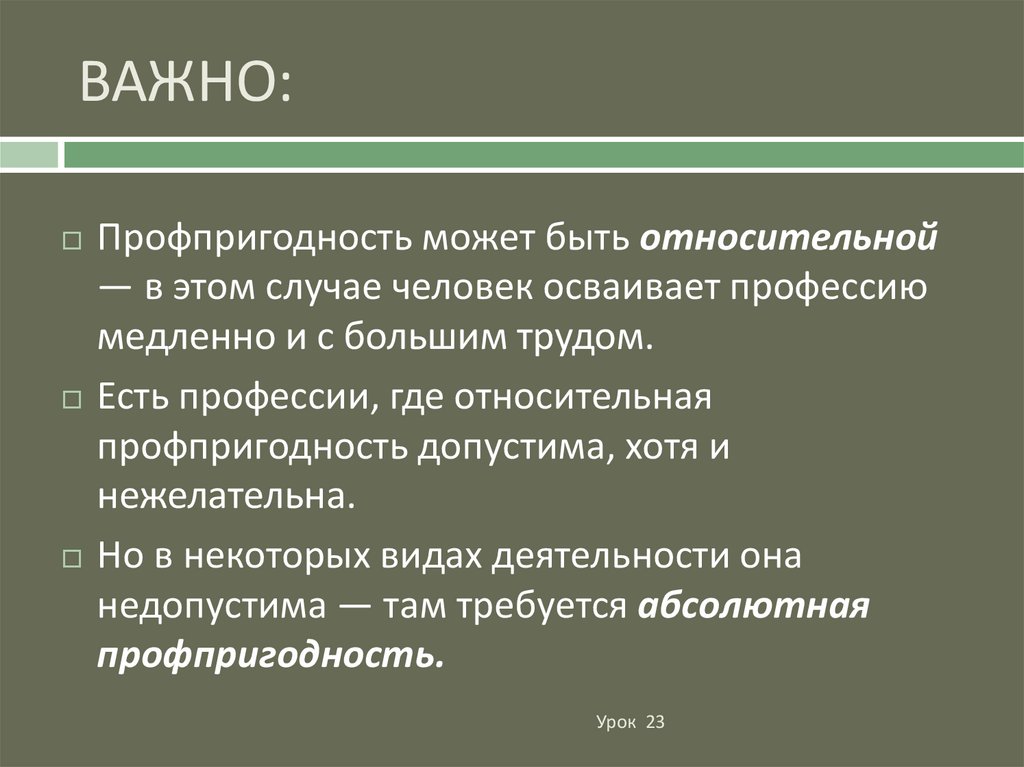 ВАЖНО:

Профпригодность может быть относительной — в этом случае человек осваивает профессию медленно и с большим трудом.

Есть профессии, где относительная профпригодность допустима, хотя и нежелательна.

Но в некоторых видах деятельности она недопустима — там требуется абсолютная профпригодность.

Урок 23